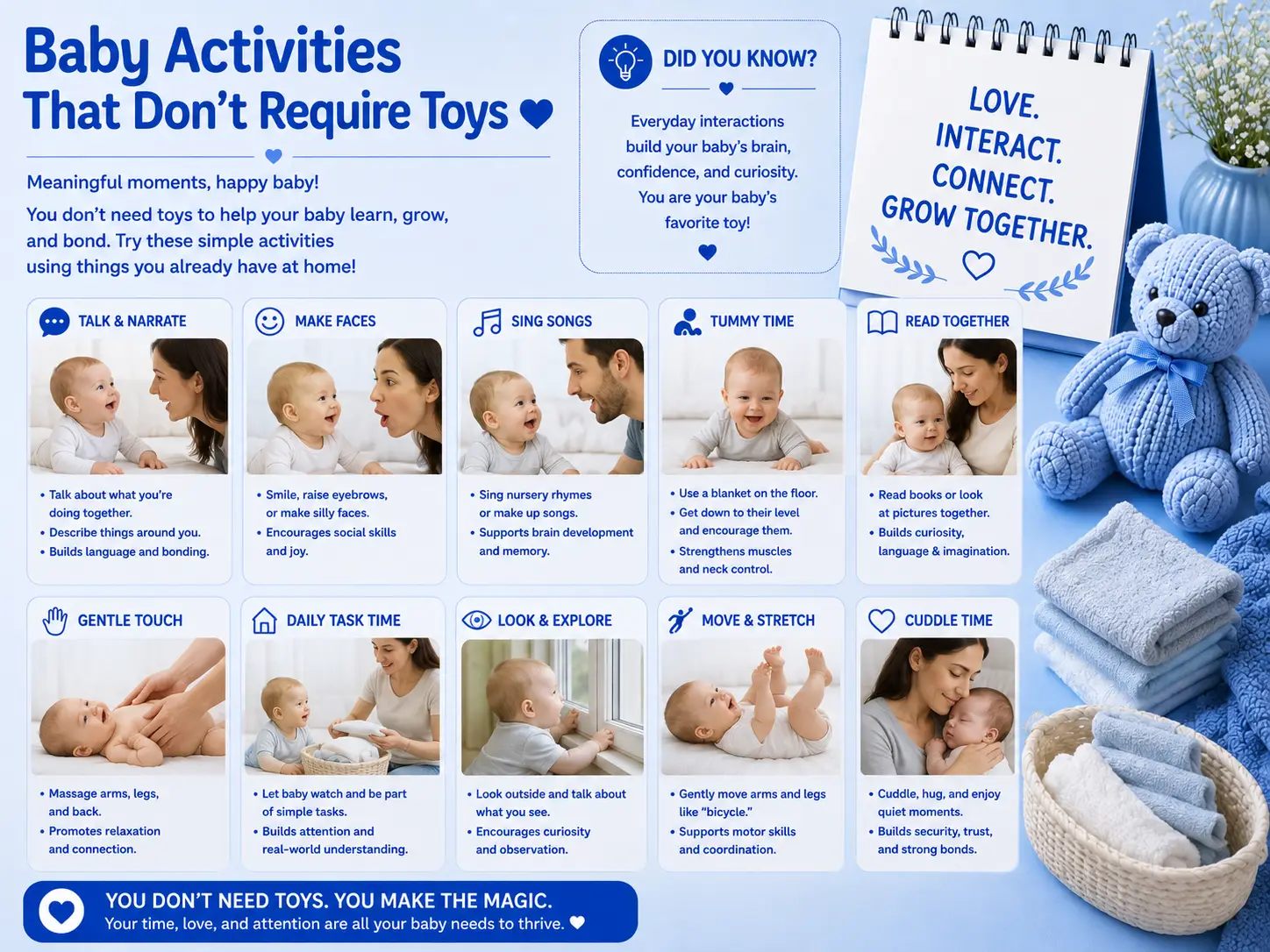 Baby Activities That Don't Require Toys

Meaningful moments, happy baby!

You don't need toys to help your baby learn, grow, and bond. Try these simple activities using things you already have at home!

DID YOU KNOW?

Everyday interactions build your baby's brain, confidence, and curiosity. You are your baby's favorite toy!

LOVE. INTERACT. CONNECT. GROW TOGETHER.

TALK & NARRATE
• Talk about what you're doing together.
• Describe things around you.
• Builds language and bonding.

MAKE FACES
• Smile, raise eyebrows, or make silly faces.
• Encourages social skills and joy.

SING SONGS
• Sing nursery rhymes or make up songs.
• Supports brain development and memory.

TUMMY TIME
• Use a blanket on the floor.
• Get down to their level and encourage them.
• Strengthens muscles and neck control.

READ TOGETHER
• Read books or look at pictures together.
• Builds curiosity, language & imagination.

GENTLE TOUCH
• Massage arms, legs, and back.
• Promotes relaxation and connection.

DAILY TASK TIME
• Let baby watch and be part of simple tasks.
• Builds attention and real-world understanding.

LOOK & EXPLORE
• Look outside and talk about what you see.
• Encourages curiosity and observation.

MOVE & STRETCH
• Gently move arms and legs like "bicycle."
• Supports motor skills and coordination.

CUDDLE TIME
• Cuddle, hug, and enjoy quiet moments.
• Builds security, trust, and strong bonds.

YOU DON'T NEED TOYS. YOU MAKE THE MAGIC.
Your time, love, and attention are all your baby needs to thrive.